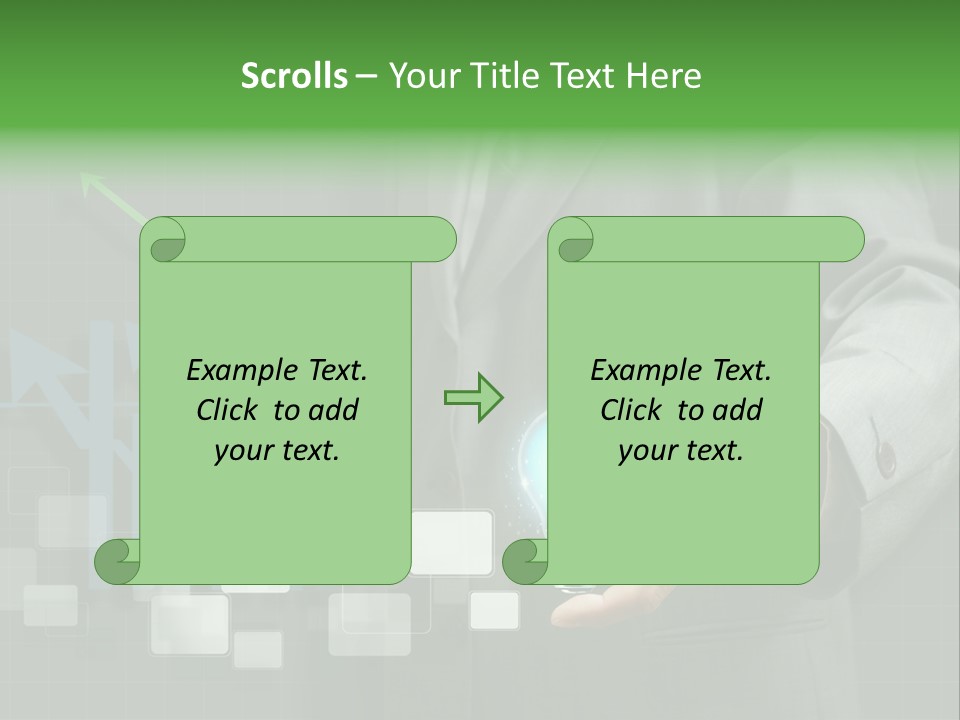 Scrolls – Your Title Text Here

Example Text. Click to add your text.

Example Text. Click to add your text.